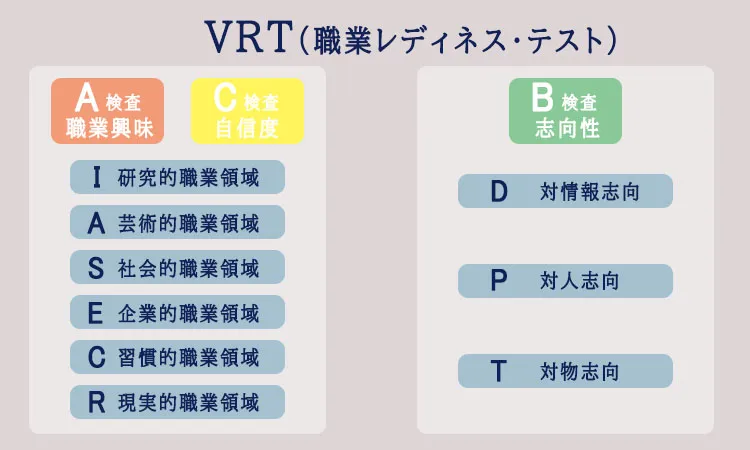 VRT（職業レディネス・テスト）

A検査
職業興味

C検査
自信度

I 研究的職業領域
A 芸術的職業領域
S 社会的職業領域
E 企業的職業領域
C 習慣的職業領域
R 現実的職業領域

B検査
志向性

D 対情報志向
P 対人志向
T 対物志向